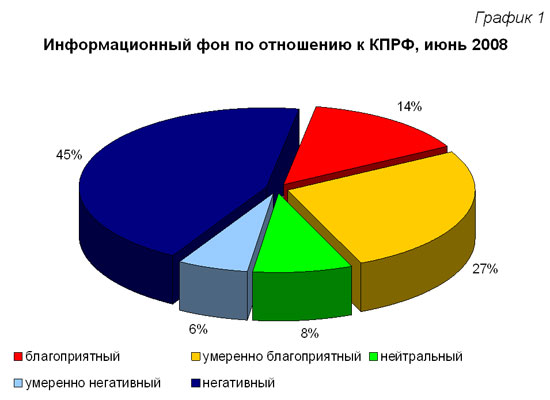 График 1

Информационный фон по отношению к КПРФ, июнь 2008

14%

45%

27%

6%

8%

благоприятный
умеренно благоприятный
нейтральный
умеренно негативный
негативный